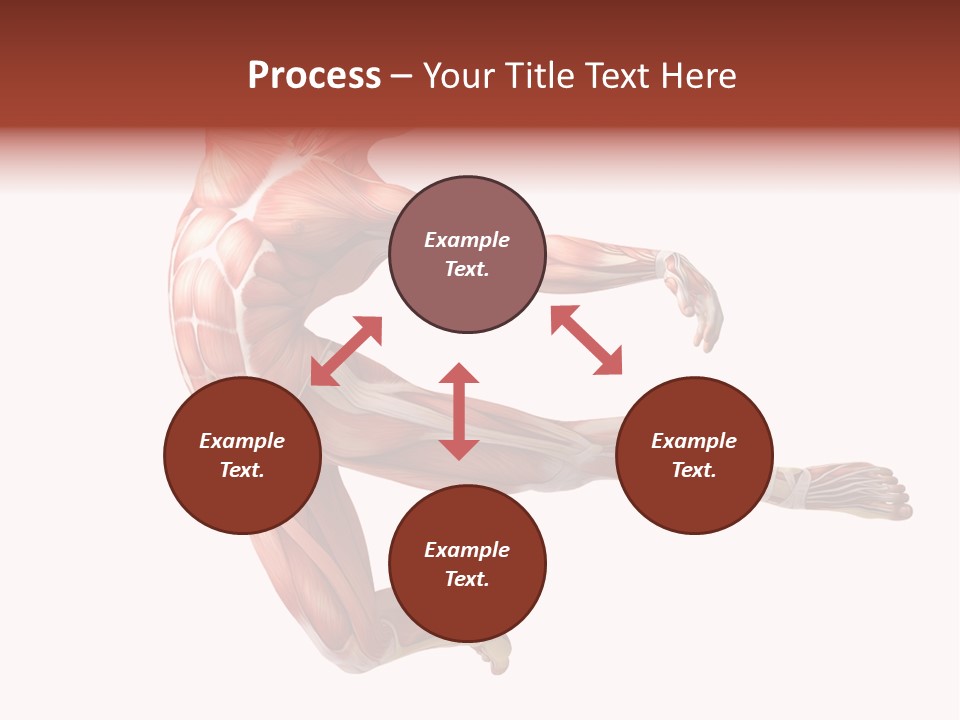 Process – Your Title Text Here

Example Text.

Example Text.

Example Text.

Example Text.